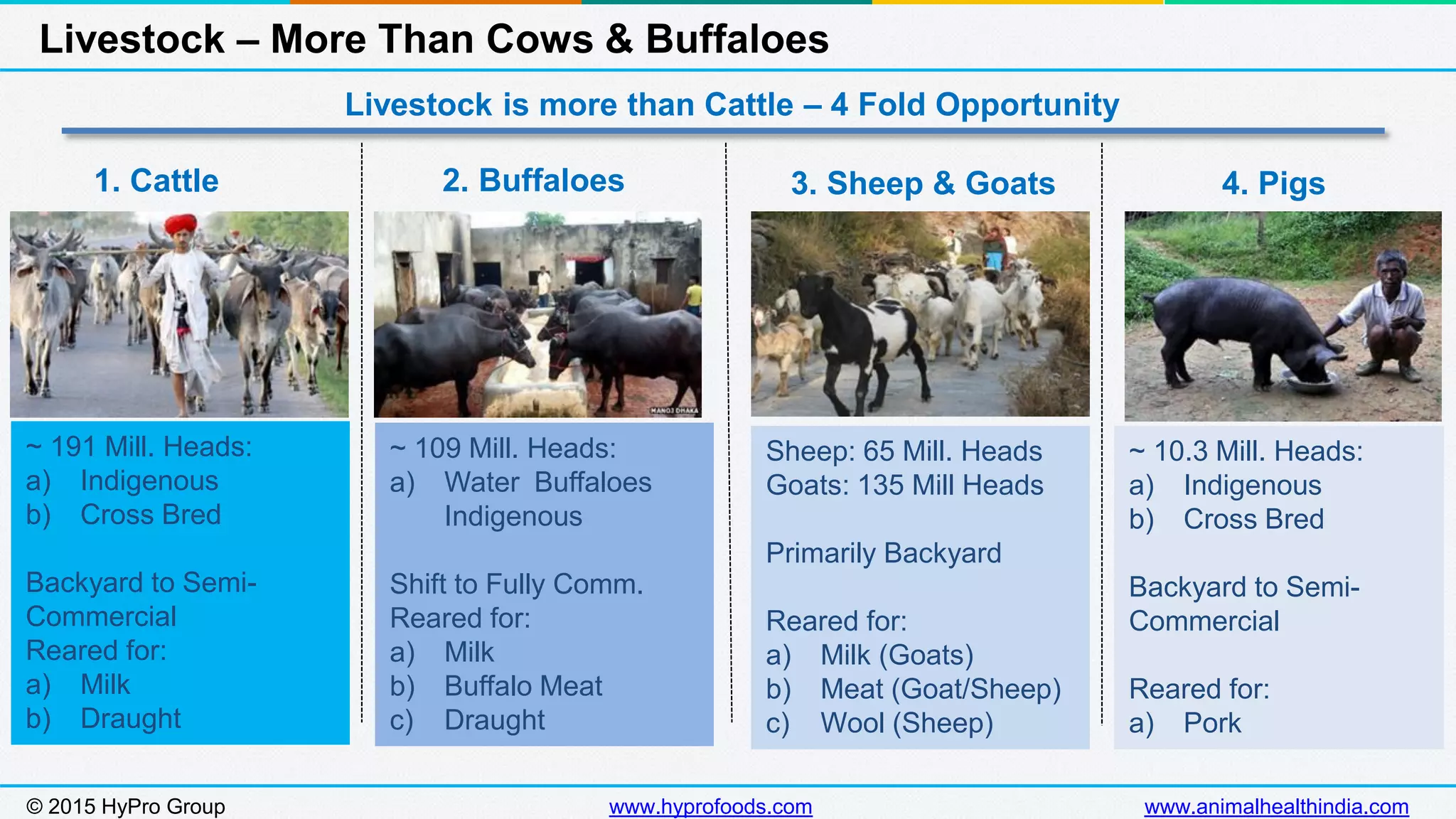 Livestock – More Than Cows & Buffaloes

Livestock is more than Cattle – 4 Fold Opportunity

1. Cattle

~ 191 Mill. Heads:
a) Indigenous
b) Cross Bred

Backyard to Semi-Commercial
Reared for:
a) Milk
b) Draught

2. Buffaloes

MANOJ DHAKA

~ 109 Mill. Heads:
a) Water Buffaloes Indigenous

Shift to Fully Comm.
Reared for:
a) Milk
b) Buffalo Meat
c) Draught

3. Sheep & Goats

Sheep: 65 Mill. Heads
Goats: 135 Mill Heads

Primarily Backyard

Reared for:
a) Milk (Goats)
b) Meat (Goat/Sheep)
c) Wool (Sheep)

4. Pigs

~ 10.3 Mill. Heads:
a) Indigenous
b) Cross Bred

Backyard to Semi-Commercial

Reared for:
a) Pork

© 2015 HyPro Group
www.hyprofoods.com
www.animalhealthindia.com